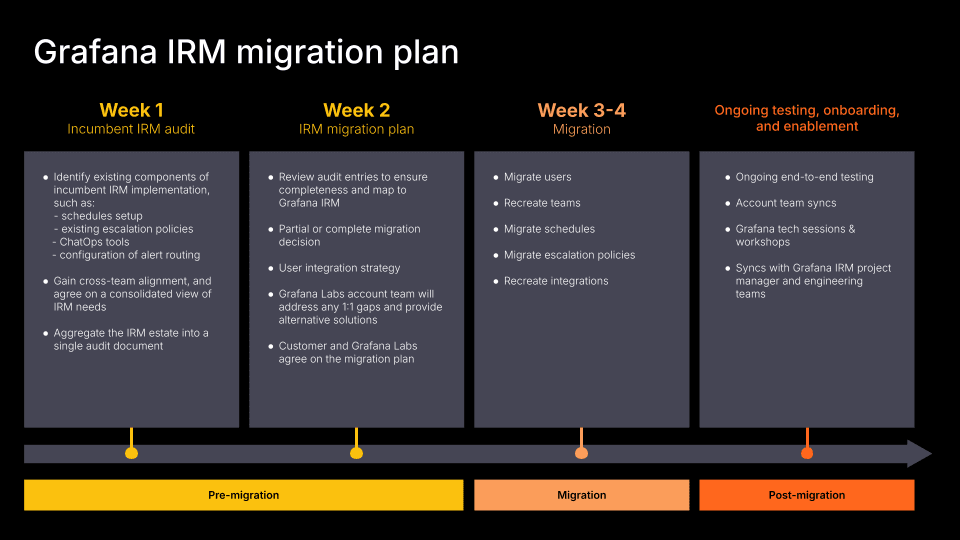 Grafana IRM migration plan

Week 1
Incumbent IRM audit

- Identify existing components of incumbent IRM implementation, such as:
 - schedules setup
 - existing escalation policies
 - ChatOps tools
 - configuration of alert routing
- Gain cross-team alignment, and agree on a consolidated view of IRM needs
- Aggregate the IRM estate into a single audit document

Week 2
IRM migration plan

- Review audit entries to ensure completeness and map to Grafana IRM
- Partial or complete migration decision
- User integration strategy
- Grafana Labs account team will address any 1:1 gaps and provide alternative solutions
- Customer and Grafana Labs agree on the migration plan

Week 3-4
Migration

- Migrate users
- Recreate teams
- Migrate schedules
- Migrate escalation policies
- Recreate integrations

Ongoing testing, onboarding, and enablement

- Ongoing end-to-end testing
- Account team syncs
- Grafana tech sessions & workshops
- Syncs with Grafana IRM project manager and engineering teams

Pre-migration

Migration

Post-migration